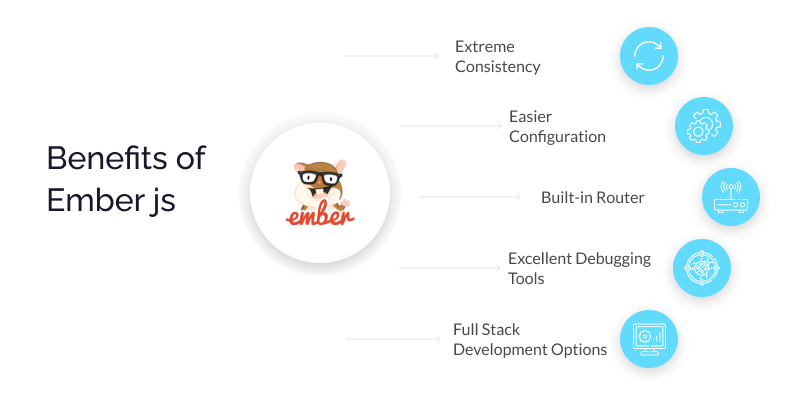 Benefits of Ember js

ember

Extreme Consistency

Easier Configuration

Built-in Router

Excellent Debugging Tools

Full Stack Development Options